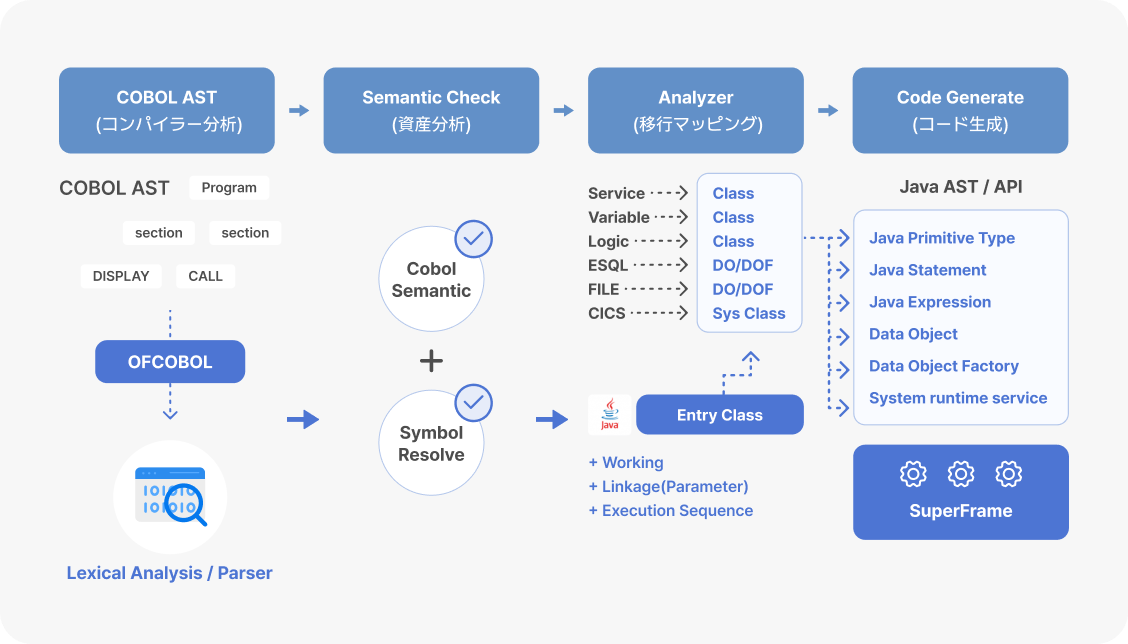 COBOL AST
(コンパイラー分析)

Semantic Check
(資産分析)

Analyzer
(移行マッピング)

Code Generate
(コード生成)

COBOL AST

Program

section

section

DISPLAY

CALL

OFCOBOL

Lexical Analysis / Parser

Cobol Semantic

+

Symbol Resolve

Service
Variable
Logic
ESQL
FILE
CICS

Class
Class
Class
DO/DOF
DO/DOF
Sys Class

Java

Entry Class

+ Working
+ Linkage(Parameter)
+ Execution Sequence

Java AST / API

Java Primitive Type
Java Statement
Java Expression
Data Object
Data Object Factory
System runtime service

SuperFrame